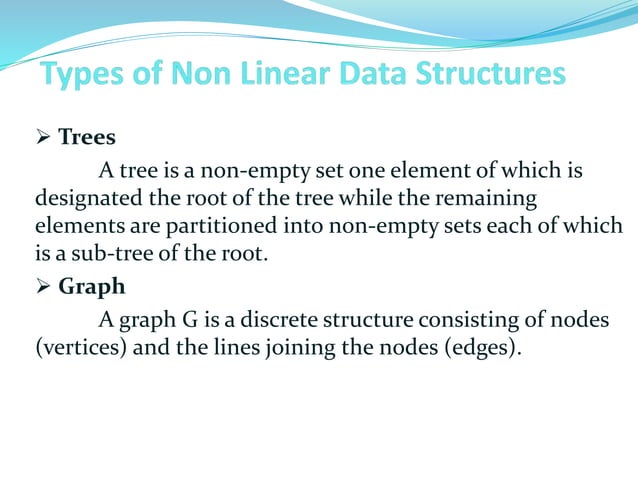 Types of Non Linear Data Structures

➢ Trees

A tree is a non-empty set one element of which is designated the root of the tree while the remaining elements are partitioned into non-empty sets each of which is a sub-tree of the root.

➢ Graph

A graph G is a discrete structure consisting of nodes (vertices) and the lines joining the nodes (edges).